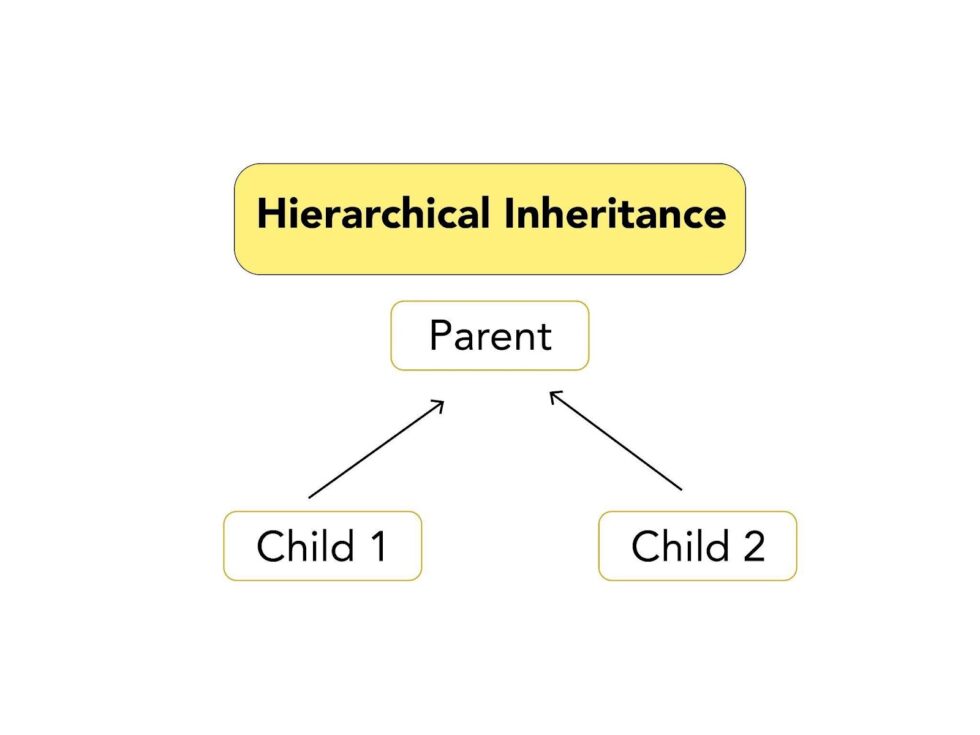 Hierarchical Inheritance

Parent

Child 1

Child 2